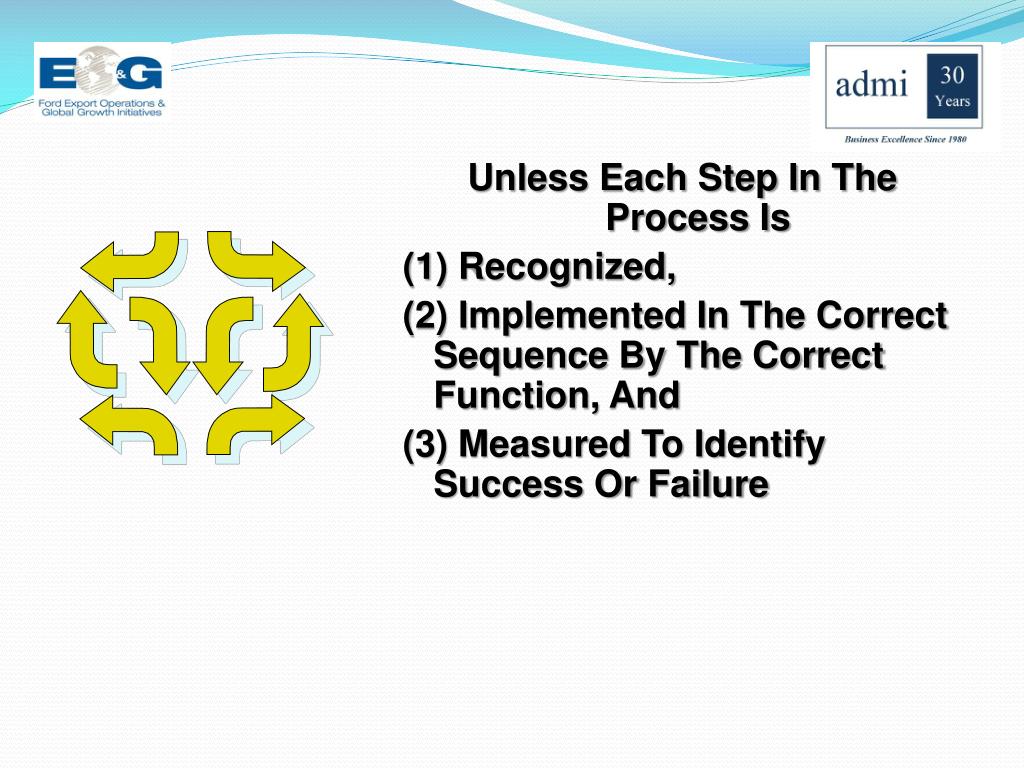 E&G
Ford Export Operations & Global Growth Initiatives

admi
30 Years
Business Excellence Since 1980

Unless Each Step In The Process Is

(1) Recognized,

(2) Implemented In The Correct Sequence By The Correct Function, And

(3) Measured To Identify Success Or Failure